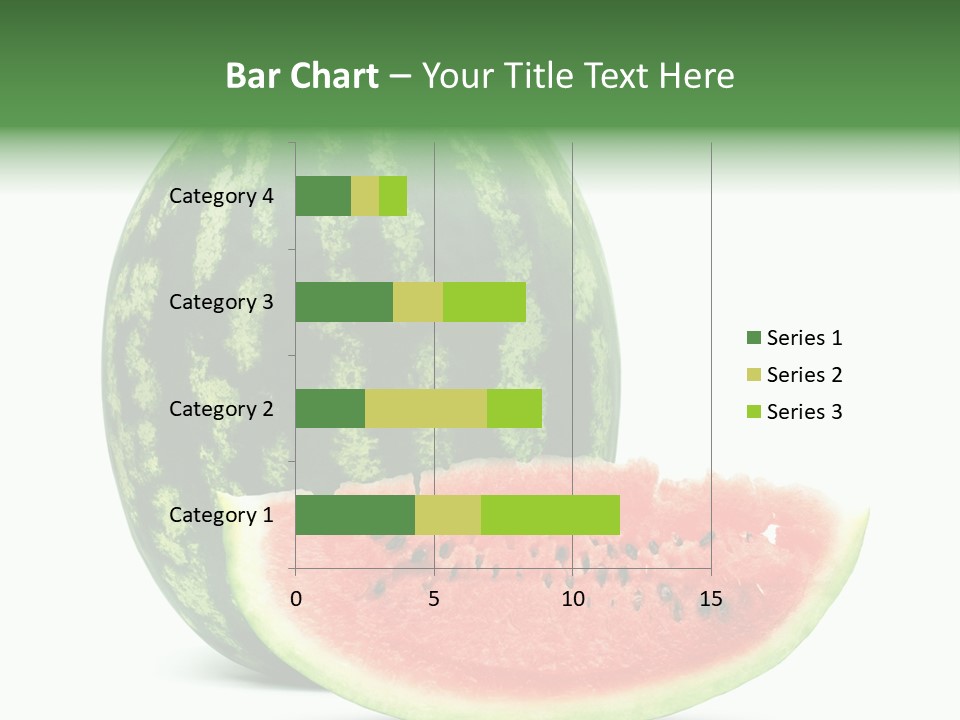 Bar Chart – Your Title Text Here

Category 4
Category 3
Category 2
Category 1

0
5
10
15

Series 1
Series 2
Series 3